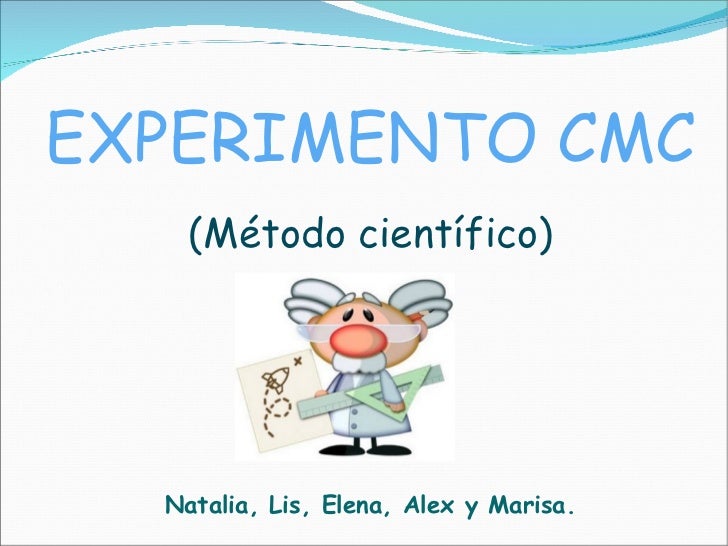 EXPERIMENTO CMC

(Método científico)

Natalia, Lis, Elena, Alex y Marisa.